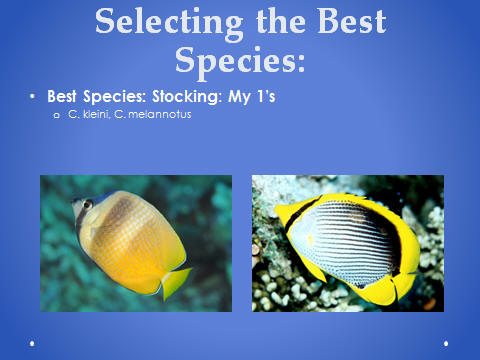 Selecting the Best Species:

• Best Species: Stocking: My 1's
  o C. kleini, C. melannotus